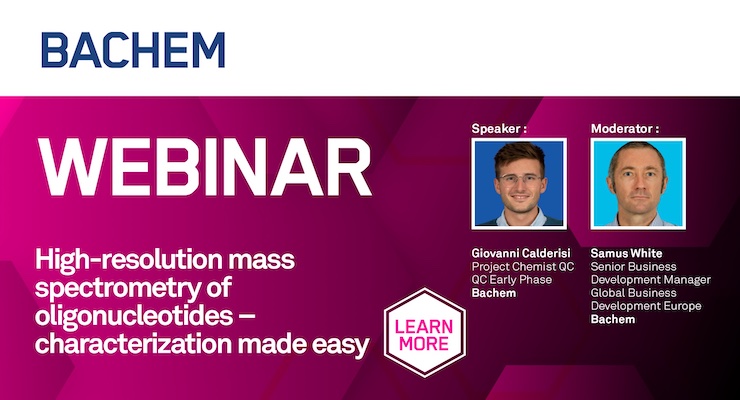 BACHEM

WEBINAR

High-resolution mass spectrometry of oligonucleotides – characterization made easy

LEARN MORE

Speaker :

Giovanni Calderisi
Project Chemist QC
QC Early Phase
Bachem

Moderator :

Samus White
Senior Business Development Manager
Global Business Development Europe
Bachem